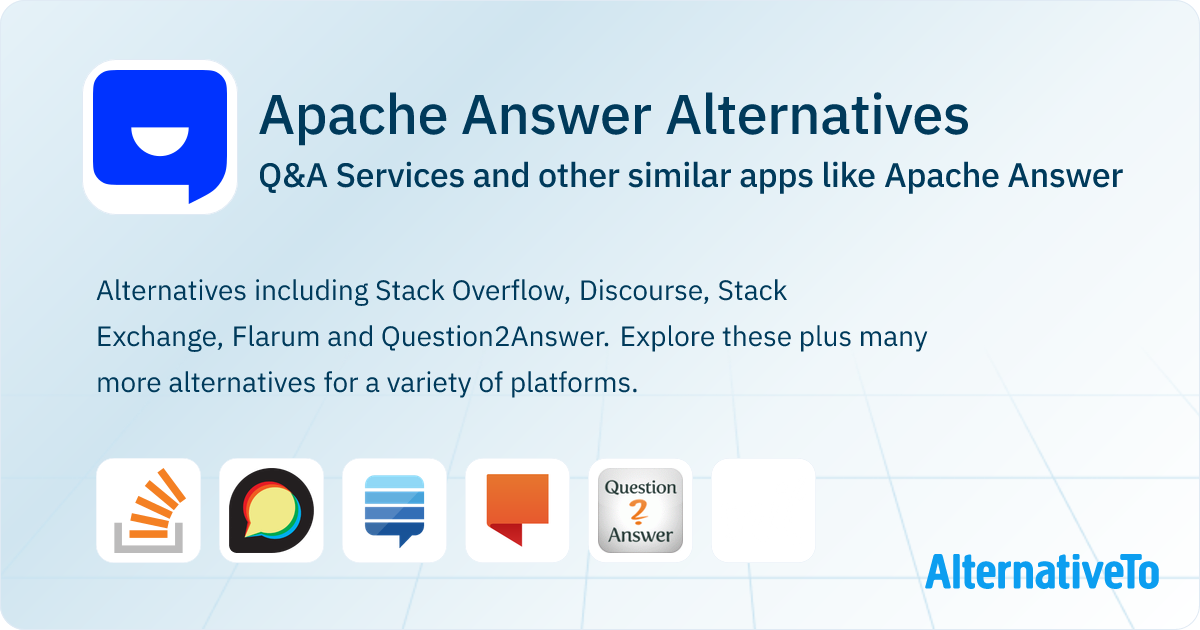 Apache Answer Alternatives

Q&A Services and other similar apps like Apache Answer

Alternatives including Stack Overflow, Discourse, Stack Exchange, Flarum and Question2Answer. Explore these plus many more alternatives for a variety of platforms.

Question 2 Answer

AlternativeTo